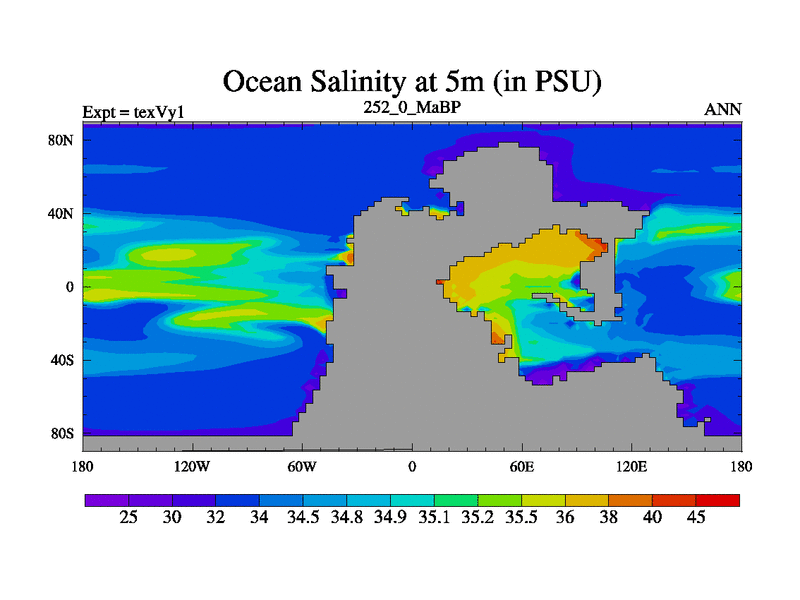 Ocean Salinity at 5m (in PSU)

Expt = texVy1

252_0_MaBP

ANN

80N

40N

0

40S

80S

180

120W

60W

0

60E

120E

180

25 30 32 34 34.5 34.8 34.9 35.1 35.2 35.5 36 38 40 45